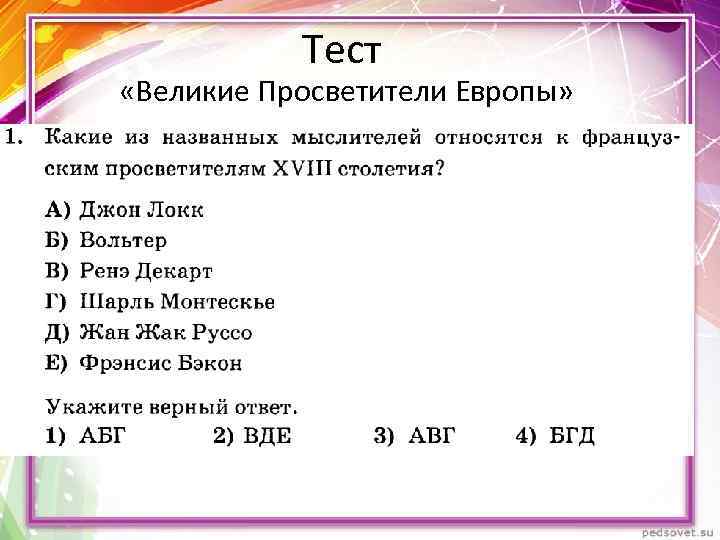 Тест
«Великие Просветители Европы»

1. Какие из названных мыслителей относятся к французским просветителям XVIII столетия?

А) Джон Локк
Б) Вольтер
В) Ренэ Декарт
Г) Шарль Монтескье
Д) Жан Жак Руссо
Е) Фрэнсис Бэкон

Укажите верный ответ.
1) АБГ 2) ВДЕ 3) АВГ 4) БГД

pedsovet.su